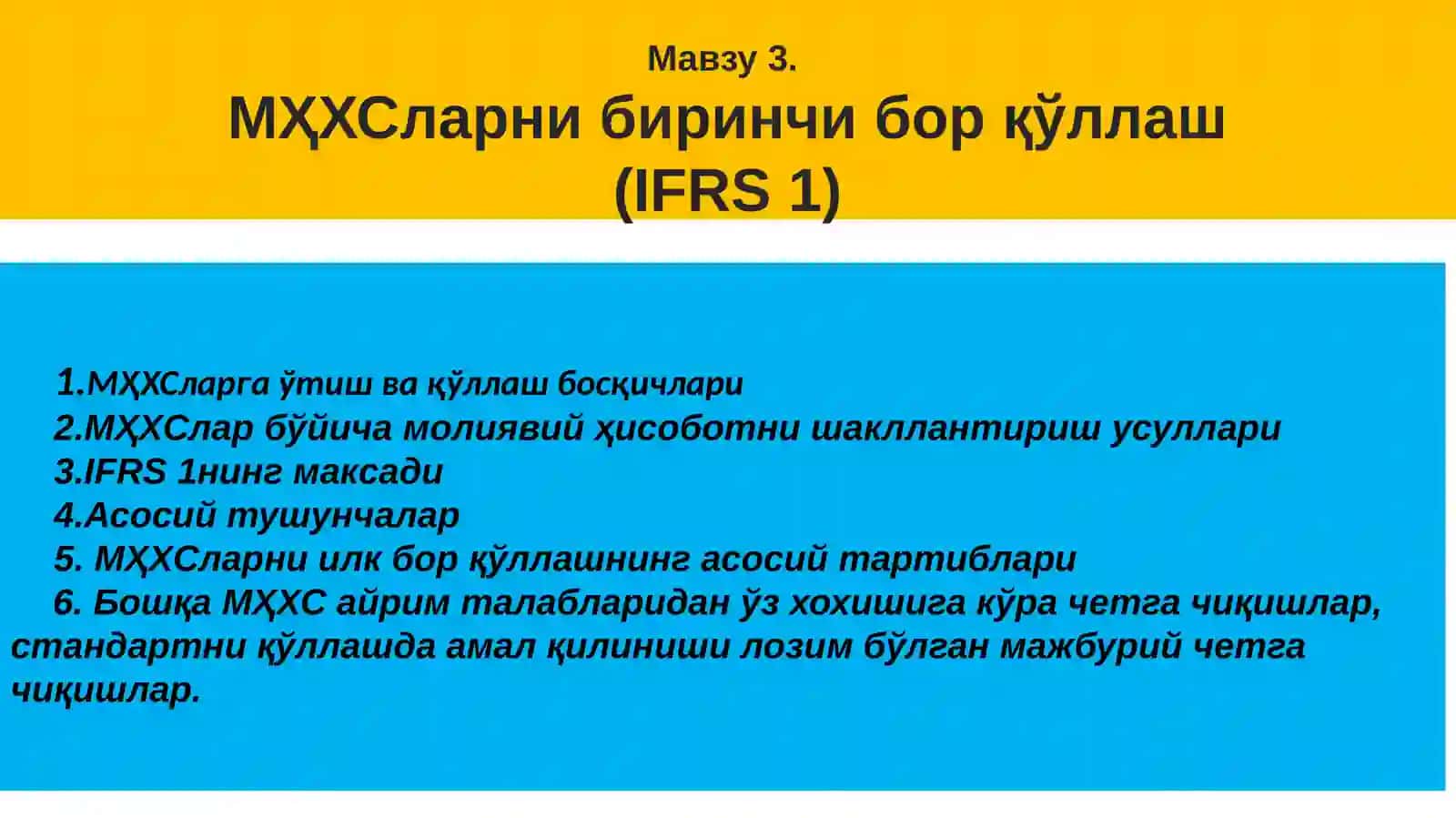 Мавзу 3.
МҲХСларни биринчи бор қўллаш
(IFRS 1)

1.МҲХСларга ўтиш ва қўллаш босқичлари
2.МҲХСлар бўйича молиявий ҳисоботни шакллантириш усуллари
3.IFRS 1нинг максади
4.Асосий тушунчалар
5. МҲХСларни илк бор қўллашнинг асосий тартиблари
6. Бошқа МҲХС айрим талабларидан ўз хохишига кўра четга чиқишлар, стандартни қўллашда амал қилиниши лозим бўлган мажбурий четга чиқишлар.